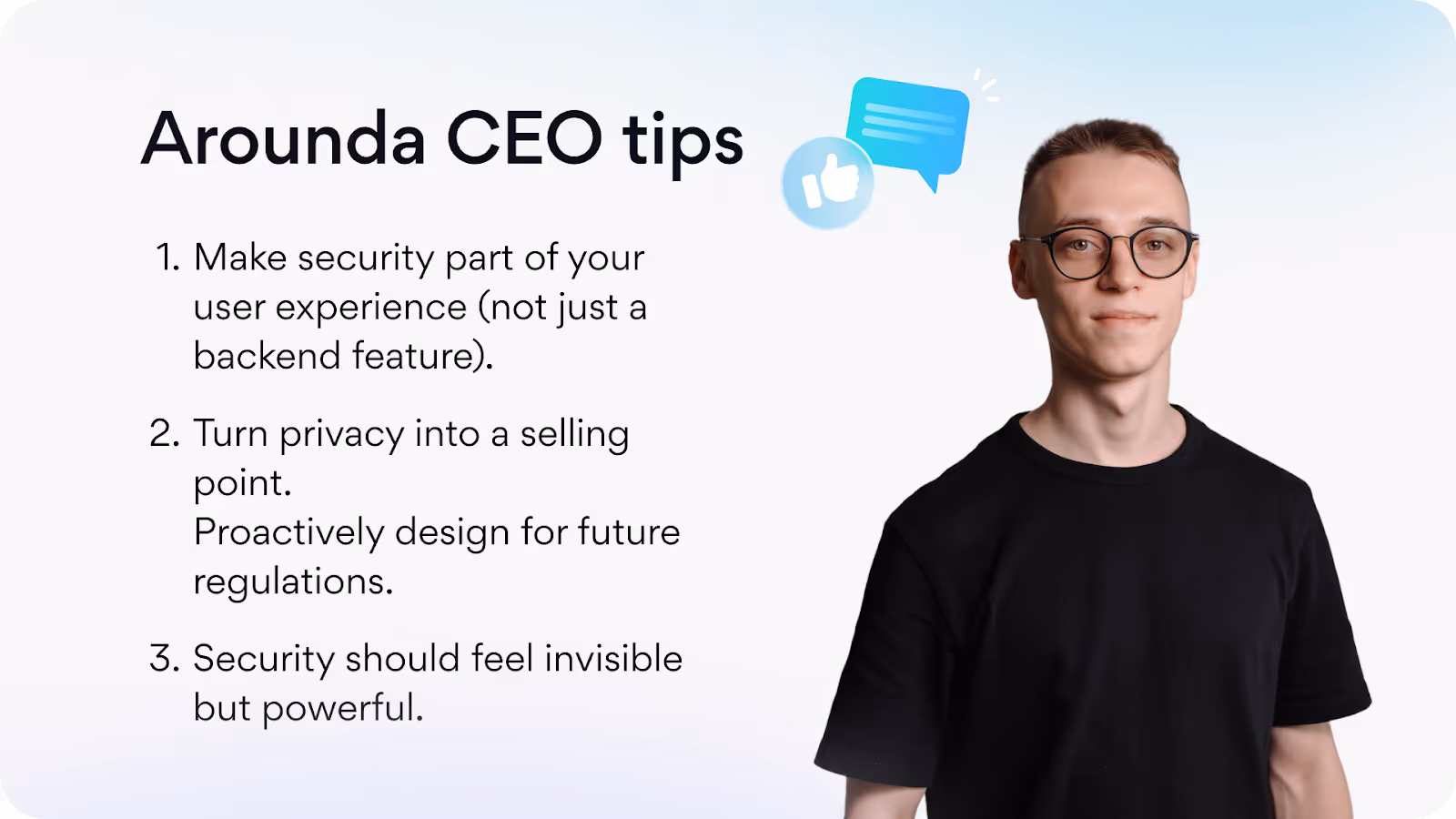 Arounda CEO tips

1. Make security part of your user experience (not just a backend feature).

2. Turn privacy into a selling point.
Proactively design for future regulations.

3. Security should feel invisible but powerful.